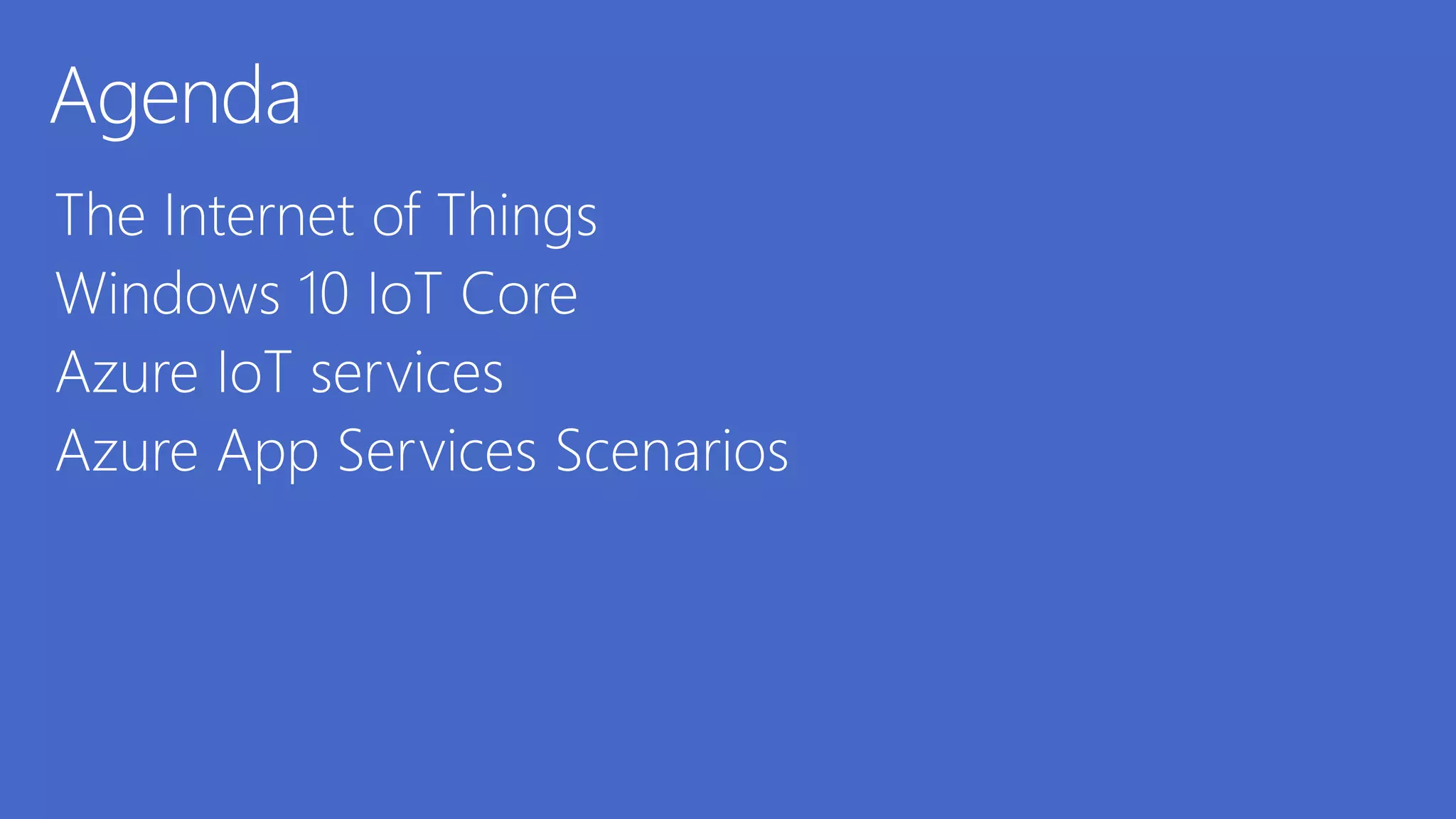 Agenda

The Internet of Things

Windows 10 IoT Core

Azure IoT services

Azure App Services Scenarios